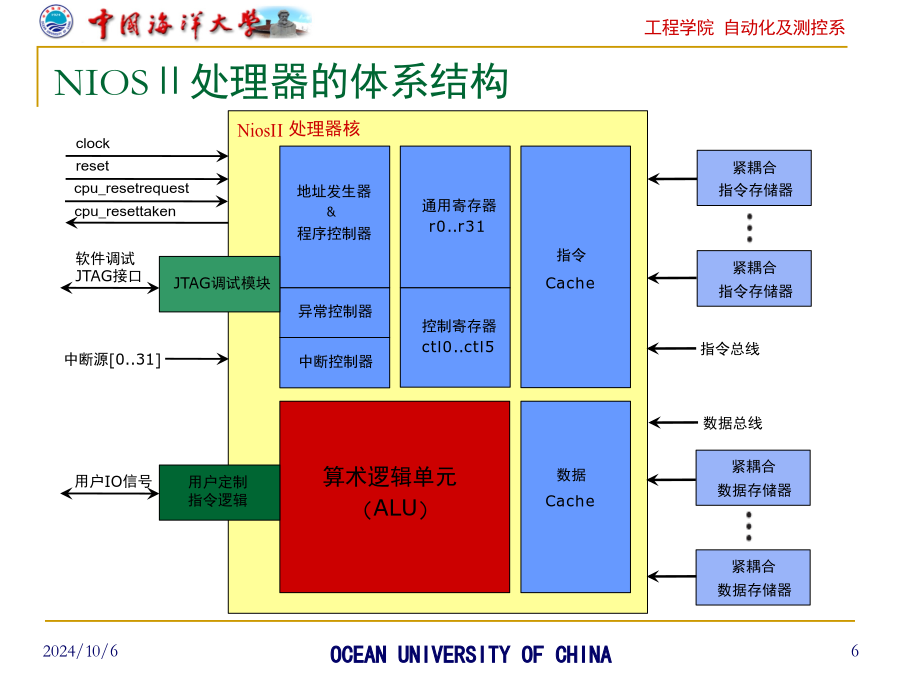 中国海洋大学

工程学院 自动化及测控系

NIOS II 处理器的体系结构

NiosII 处理器核

clock
reset
cpu_resetrequest
cpu_resettaken

软件调试
JTAG接口

JTAG调试模块

中断源[0..31]

用户IO信号

用户定制
指令逻辑

地址发生器
&
程序控制器

异常控制器

中断控制器

通用寄存器
r0..r31

控制寄存器
ctl0..ctl5

指令
Cache

算术逻辑单元
(ALU)

数据
Cache

紧耦合
指令存储器

紧耦合
指令存储器

指令总线

数据总线

紧耦合
数据存储器

紧耦合
数据存储器

2024/10/6

OCEAN UNIVERSITY OF CHINA

6